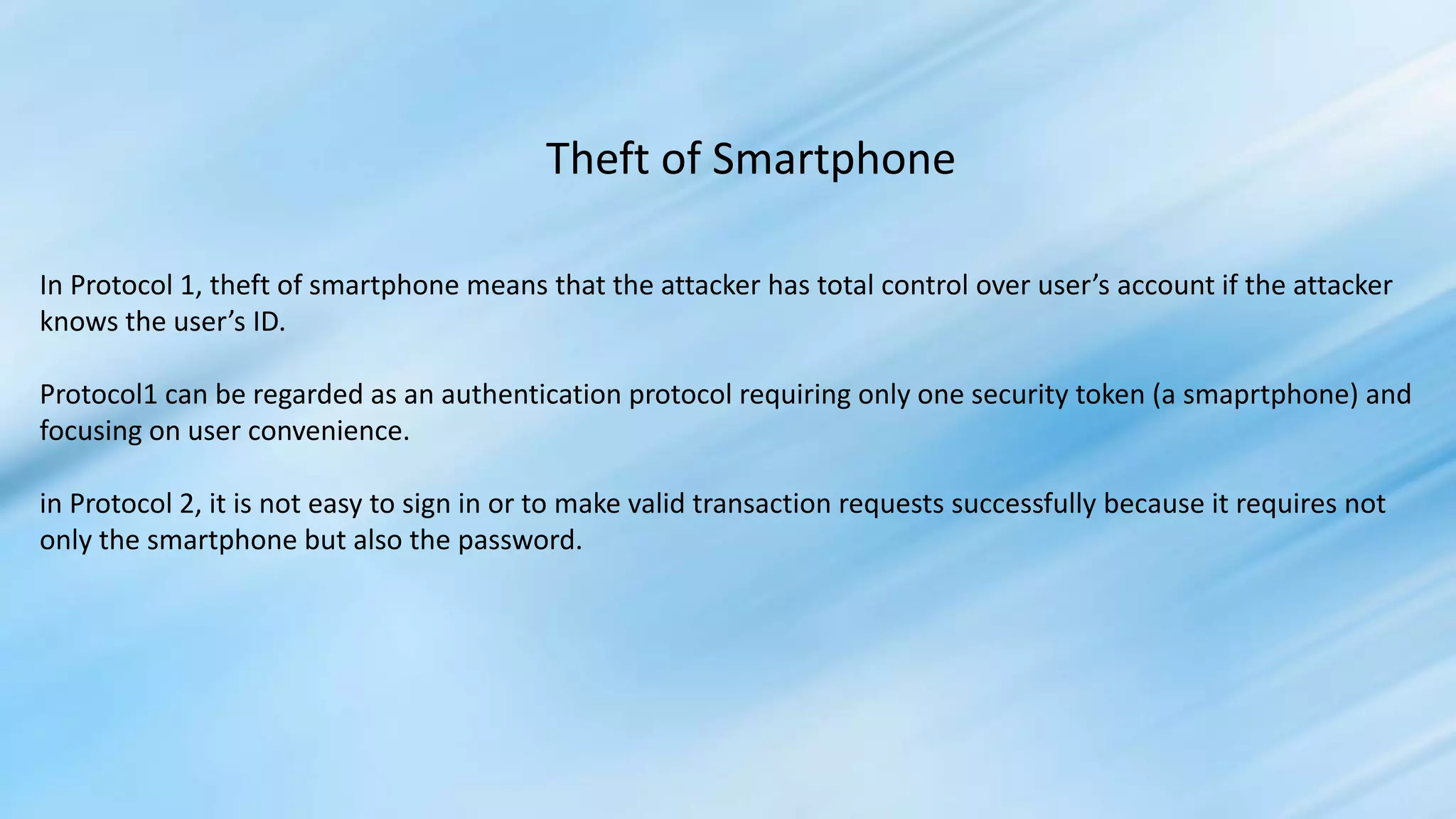 Theft of Smartphone

In Protocol 1, theft of smartphone means that the attacker has total control over user’s account if the attacker knows the user’s ID.

Protocol1 can be regarded as an authentication protocol requiring only one security token (a smaprtphone) and focusing on user convenience.

in Protocol 2, it is not easy to sign in or to make valid transaction requests successfully because it requires not only the smartphone but also the password.